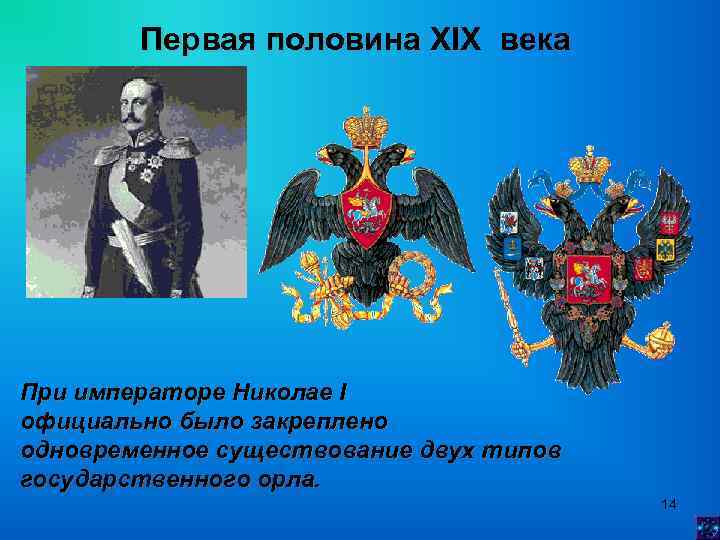 Первая половина XIX века

При императоре Николае I официально было закреплено одновременное существование двух типов государственного орла.

14